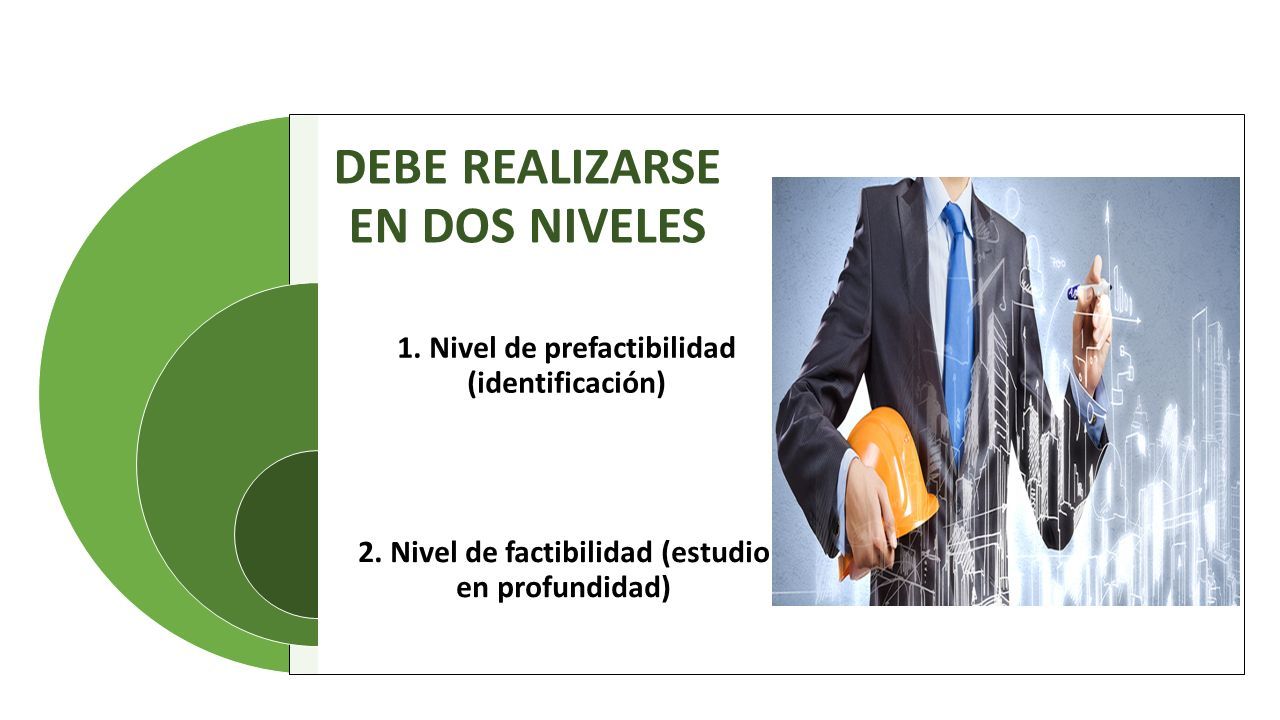 DEBE REALIZARSE EN DOS NIVELES

1. Nivel de prefactibilidad (identificación)

2. Nivel de factibilidad (estudio en profundidad)